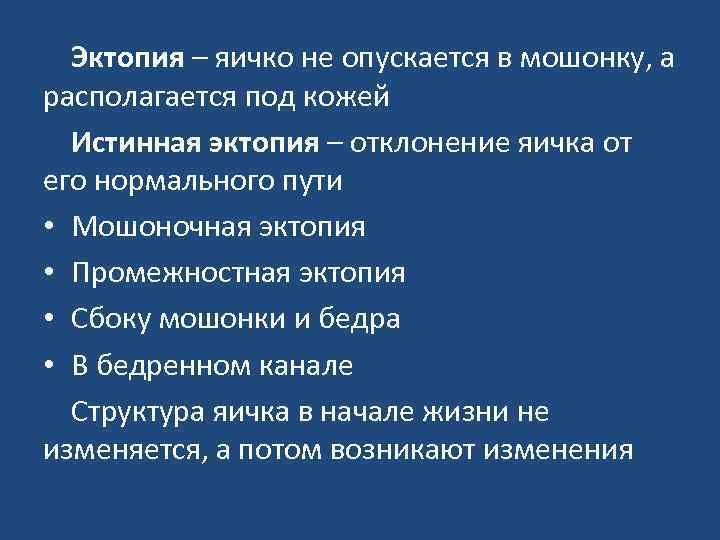 Эктопия – яичко не опускается в мошонку, а располагается под кожей

Истинная эктопия – отклонение яичка от его нормального пути

• Мошоночная эктопия
• Промежностная эктопия
• Сбоку мошонки и бедра
• В бедренном канале

Структура яичка в начале жизни не изменяется, а потом возникают изменения